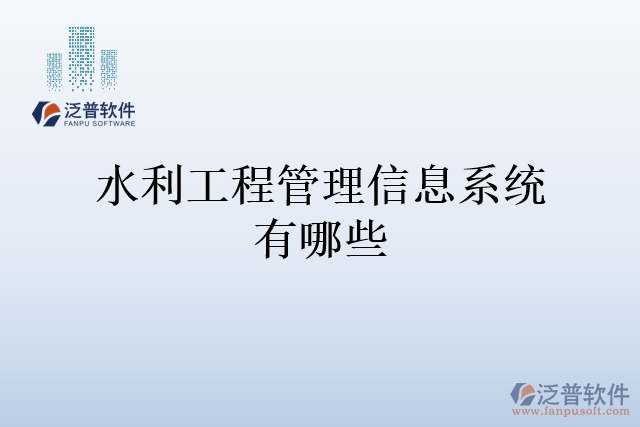 泛普软件
FANPU SOFTWARE

水利工程管理信息系统有哪些

泛普软件
www.fanpusoft.com